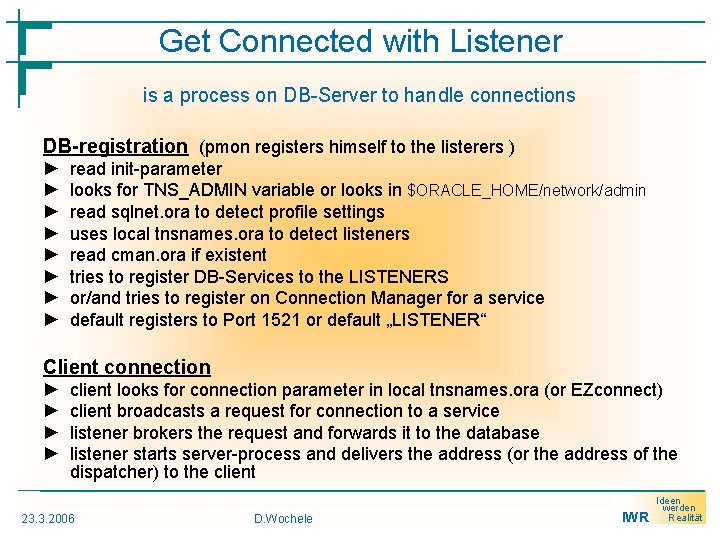 Get Connected with Listener

is a process on DB-Server to handle connections

DB-registration (pmon registers himself to the listerers )
► read init-parameter
► looks for TNS_ADMIN variable or looks in $ORACLE_HOME/network/admin
► read sqlnet.ora to detect profile settings
► uses local tnsnames.ora to detect listeners
► read cman.ora if existent
► tries to register DB-Services to the LISTENERS
► or/and tries to register on Connection Manager for a service
► default registers to Port 1521 or default „LISTENER“

Client connection
► client looks for connection parameter in local tnsnames.ora (or EZconnect)
► client broadcasts a request for connection to a service
► listener brokers the request and forwards it to the database
► listener starts server-process and delivers the address (or the address of the dispatcher) to the client

23.3.2006 D.Wochele IWR Ideen werden Realität